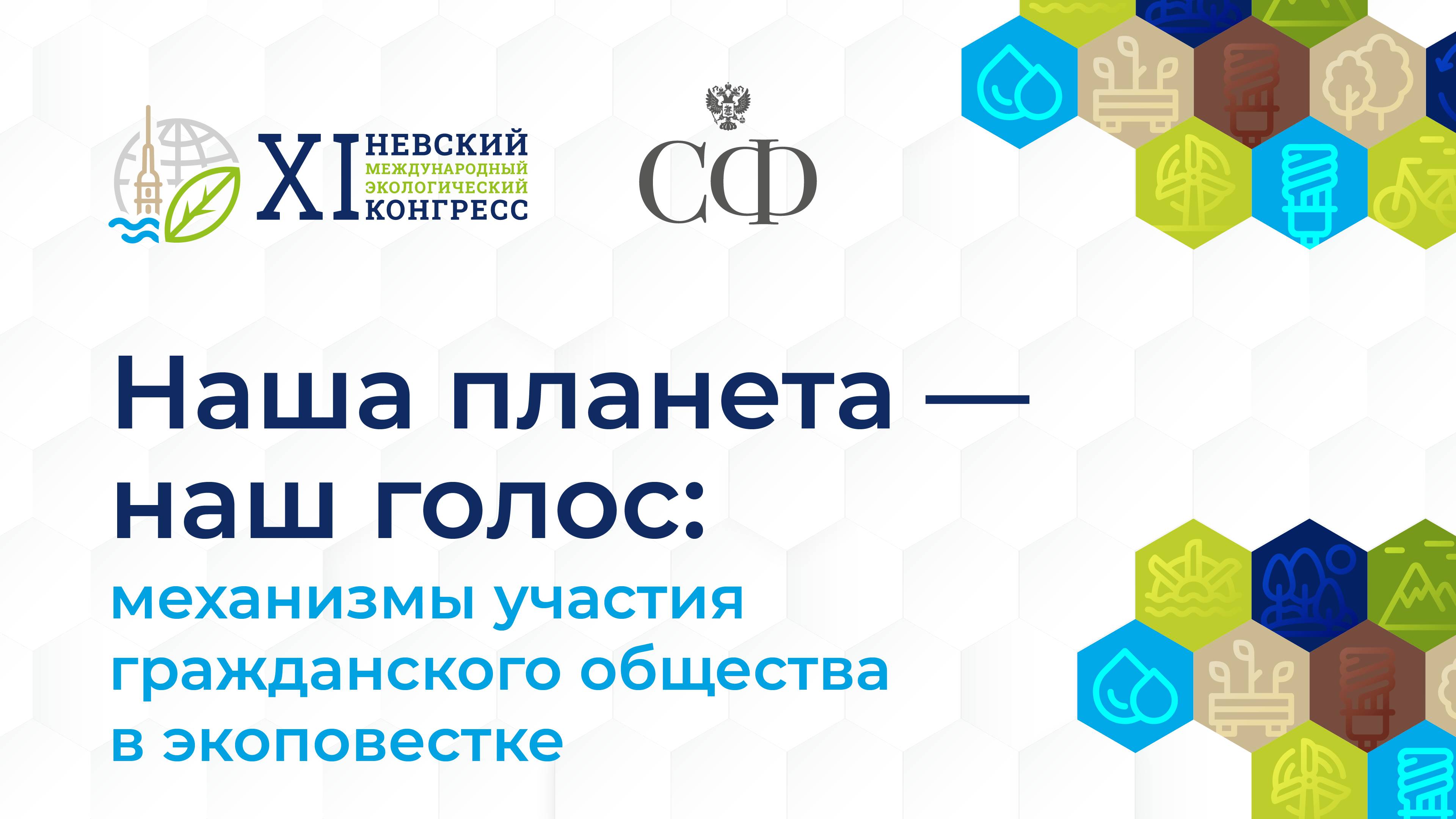 XI НЕВСКИЙ МЕЖДУНАРОДНЫЙ ЭКОЛОГИЧЕСКИЙ КОНГРЕСС

СФ

Наша планета — наш голос:

механизмы участия гражданского общества в экоповестке